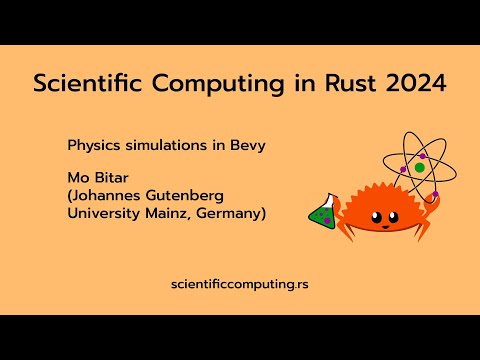 Scientific Computing in Rust 2024

Physics simulations in Bevy

Mo Bitar
(Johannes Gutenberg
University Mainz, Germany)

scientificcomputing.rs